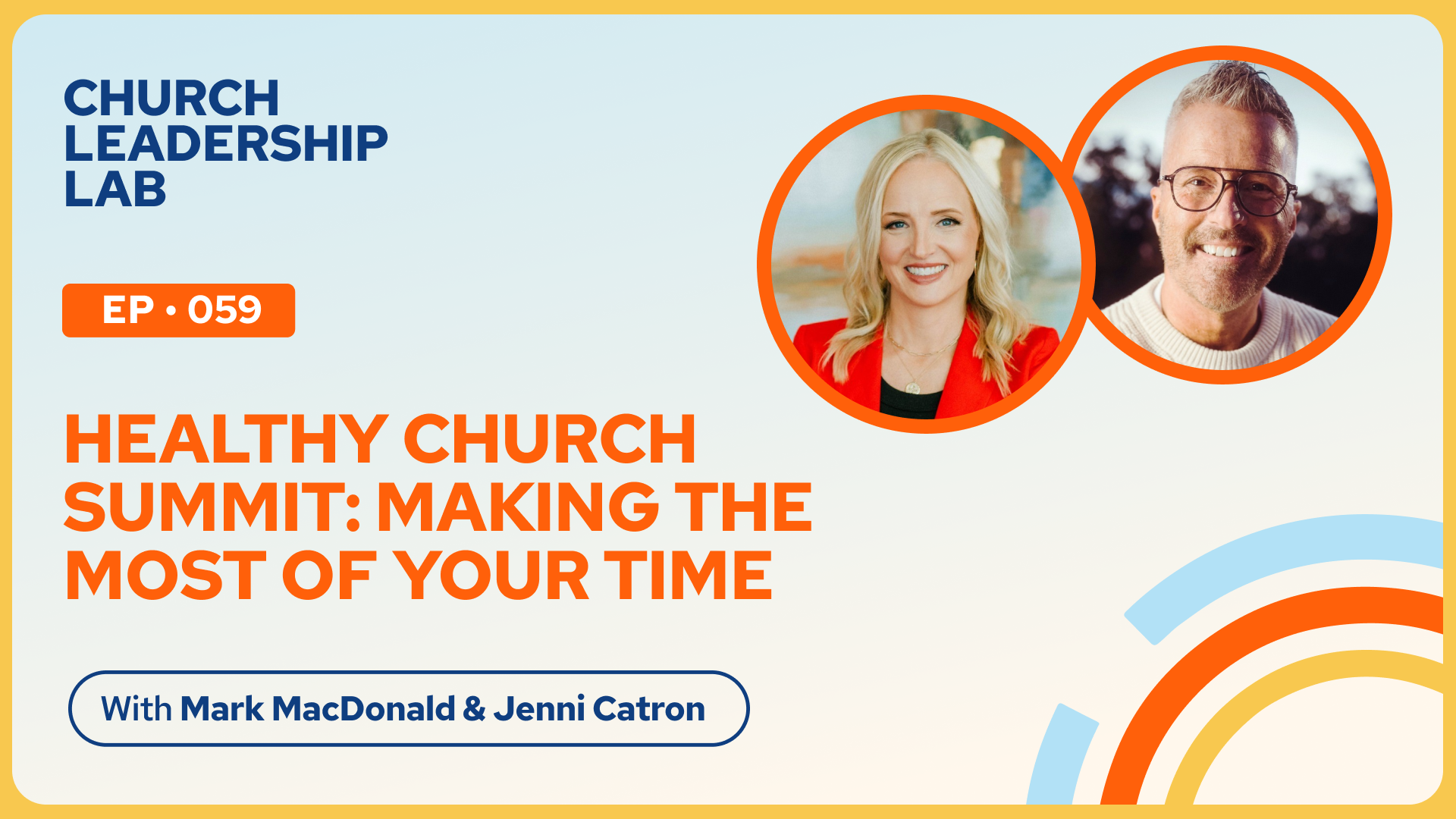 CHURCH LEADERSHIP LAB

EP • 059

HEALTHY CHURCH SUMMIT: MAKING THE MOST OF YOUR TIME

With Mark MacDonald & Jenni Catron